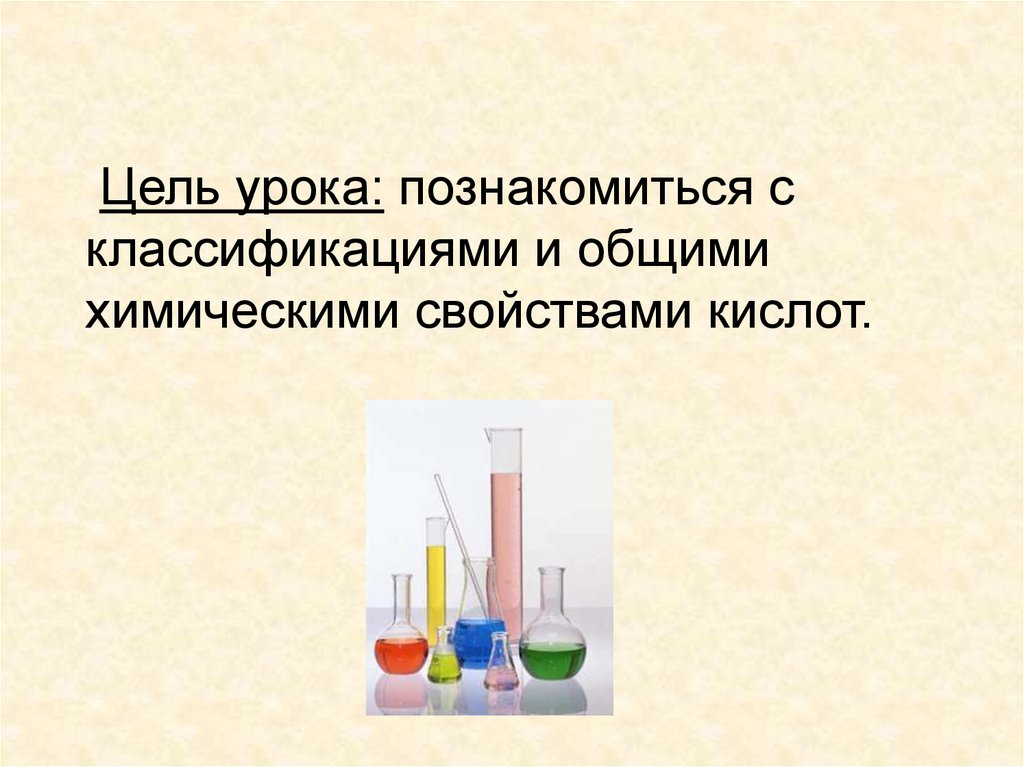 Цель урока: познакомиться с классификациями и общими химическими свойствами кислот.